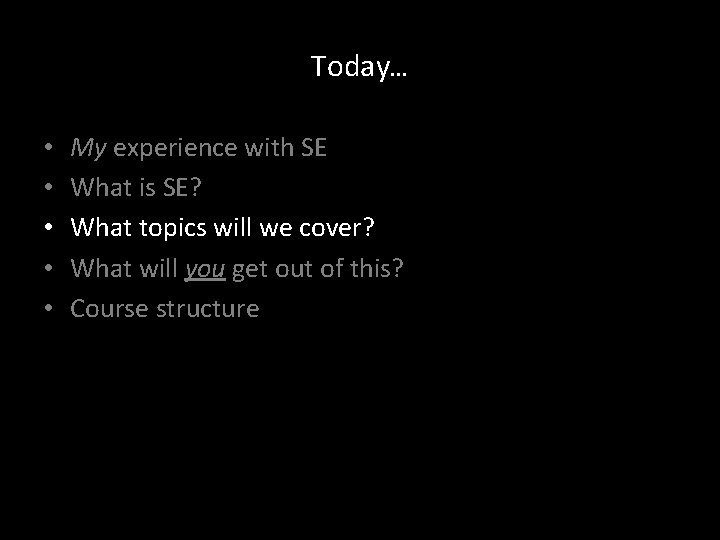 Today…

• My experience with SE
• What is SE?
• What topics will we cover?
• What will you get out of this?
• Course structure